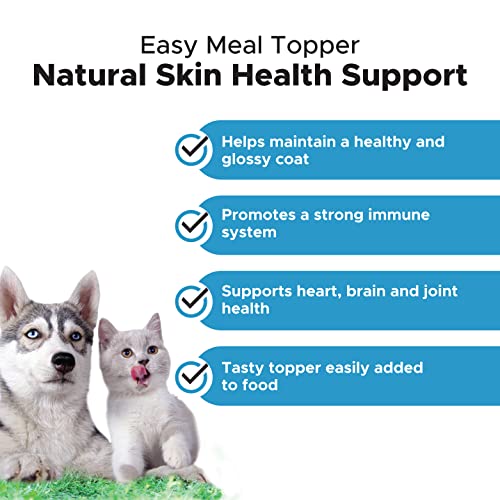 Easy Meal Topper
Natural Skin Health Support

Helps maintain a healthy and glossy coat

Promotes a strong immune system

Supports heart, brain and joint health

Tasty topper easily added to food